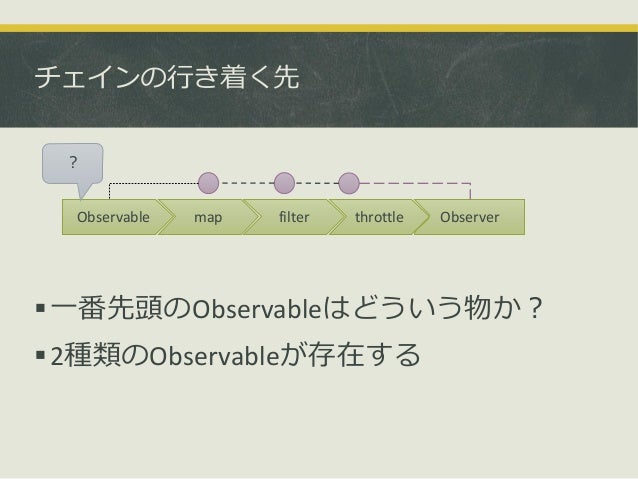 チェインの行き着く先

?

Observable
map
filter
throttle
Observer

▪ 一番先頭のObservableはどういう物か？

▪ 2種類のObservableが存在する